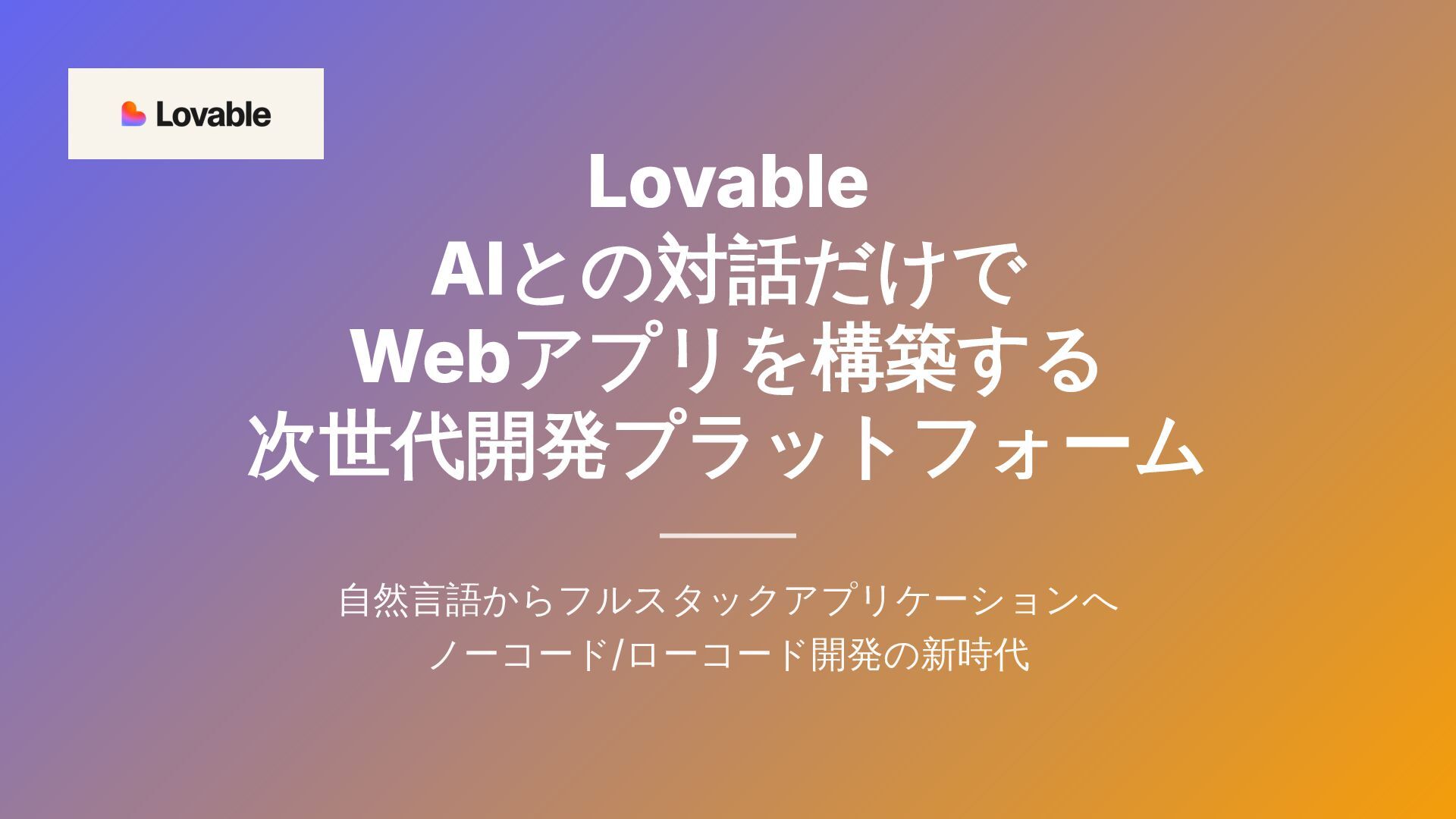 Lovable

Lovable
AIとの対話だけで
Webアプリを構築する
次世代開発プラットフォーム

自然言語からフルスタックアプリケーションへ
ノーコード/ローコード開発の新時代